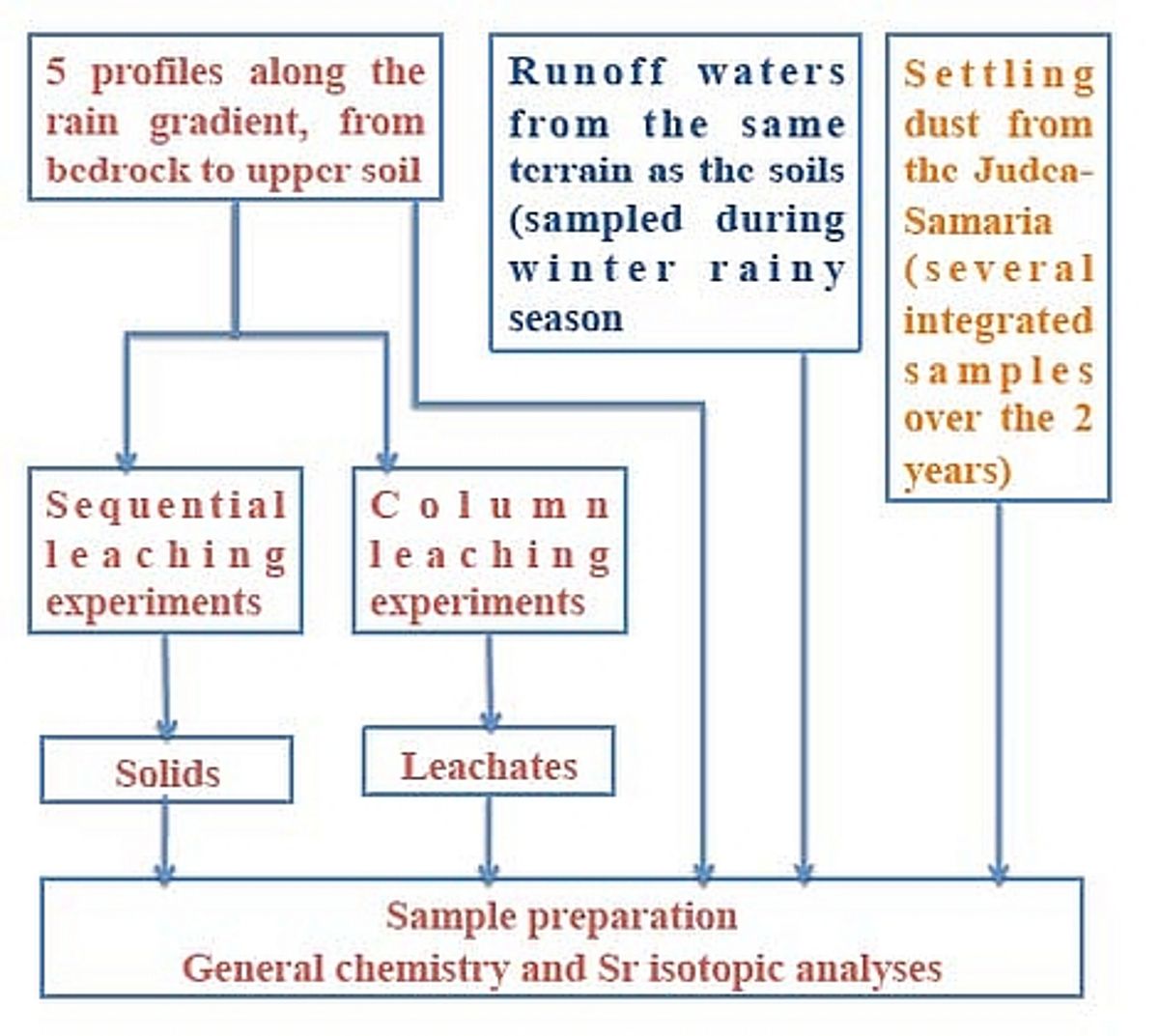 5 profiles along the rain gradient, from bedrock to upper soil

Runoff waters from the same terrain as the soils (sampled during winter rainy season

Settling dust from the Judea-Samaria (several integrated samples over the 2 years)

Sequential leaching experiments

Column leaching experiments

Solids

Leachates

Sample preparation
General chemistry and Sr isotopic analyses